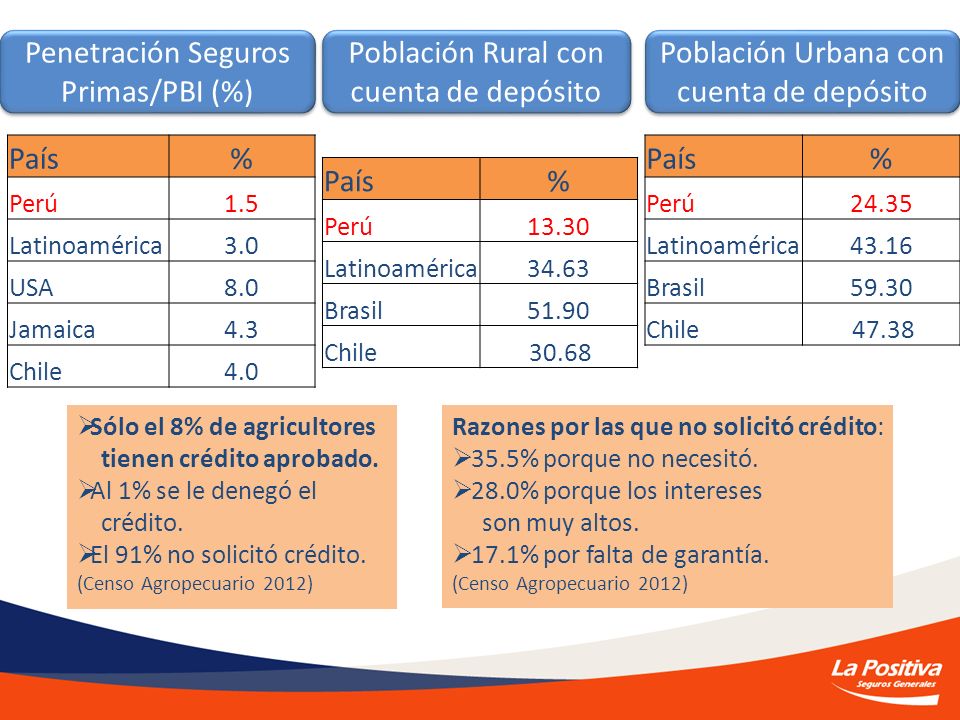 Penetración Seguros Primas/PBI (%)

| País | % |
|---|---|
| Perú | 1.5 |
| Latinoamérica | 3.0 |
| USA | 8.0 |
| Jamaica | 4.3 |
| Chile | 4.0 |

Población Rural con cuenta de depósito

| País | % |
|---|---|
| Perú | 13.30 |
| Latinoamérica | 34.63 |
| Brasil | 51.90 |
| Chile | 30.68 |

Población Urbana con cuenta de depósito

| País | % |
|---|---|
| Perú | 24.35 |
| Latinoamérica | 43.16 |
| Brasil | 59.30 |
| Chile | 47.38 |

➢Sólo el 8% de agricultores tienen crédito aprobado.
➢Al 1% se le denegó el crédito.
➢El 91% no solicitó crédito.
(Censo Agropecuario 2012)

Razones por las que no solicitó crédito:
➢35.5% porque no necesitó.
➢28.0% porque los intereses son muy altos.
➢17.1% por falta de garantía.
(Censo Agropecuario 2012)

La Positiva
Seguros Generales